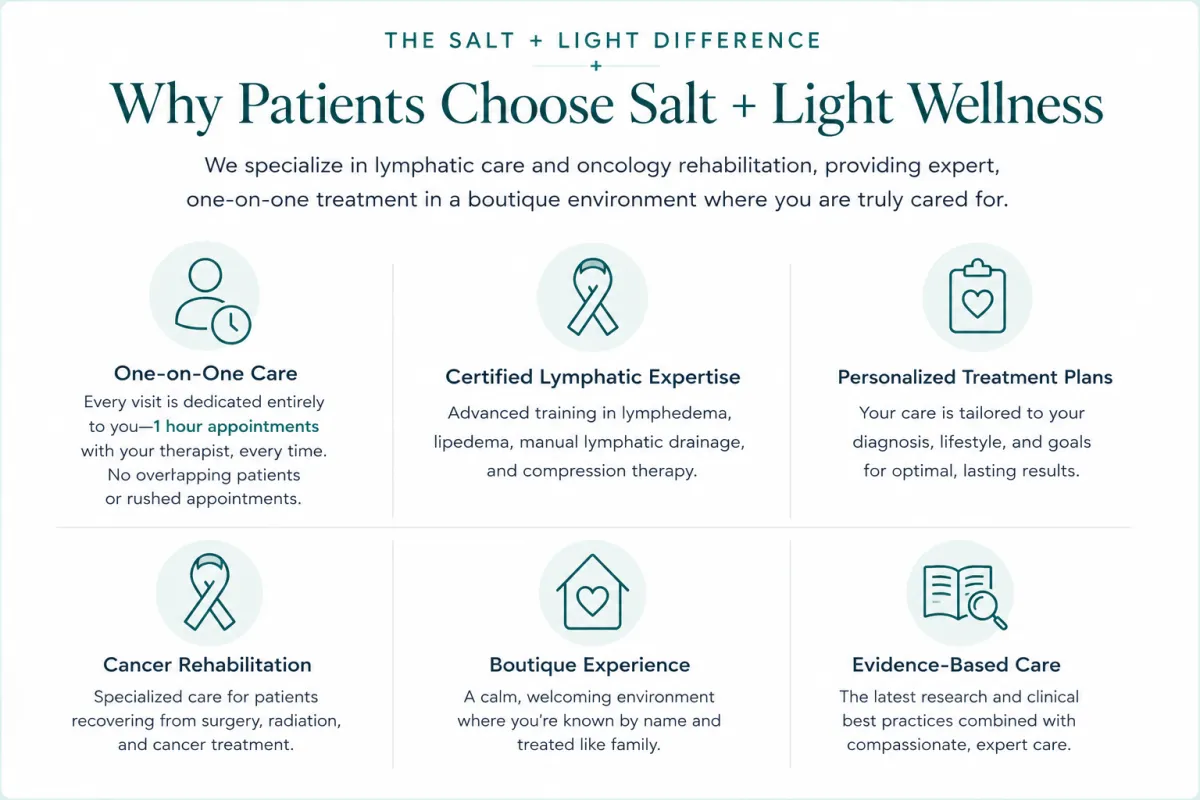 THE SALT + LIGHT DIFFERENCE

+

Why Patients Choose Salt + Light Wellness

We specialize in lymphatic care and oncology rehabilitation, providing expert, one-on-one treatment in a boutique environment where you are truly cared for.

One-on-One Care

Every visit is dedicated entirely to you—1 hour appointments with your therapist, every time. No overlapping patients or rushed appointments.

Certified Lymphatic Expertise

Advanced training in lymphedema, lipedema, manual lymphatic drainage, and compression therapy.

Personalized Treatment Plans

Your care is tailored to your diagnosis, lifestyle, and goals for optimal, lasting results.

Cancer Rehabilitation

Specialized care for patients recovering from surgery, radiation, and cancer treatment.

Boutique Experience

A calm, welcoming environment where you're known by name and treated like family.

Evidence-Based Care

The latest research and clinical best practices combined with compassionate, expert care.